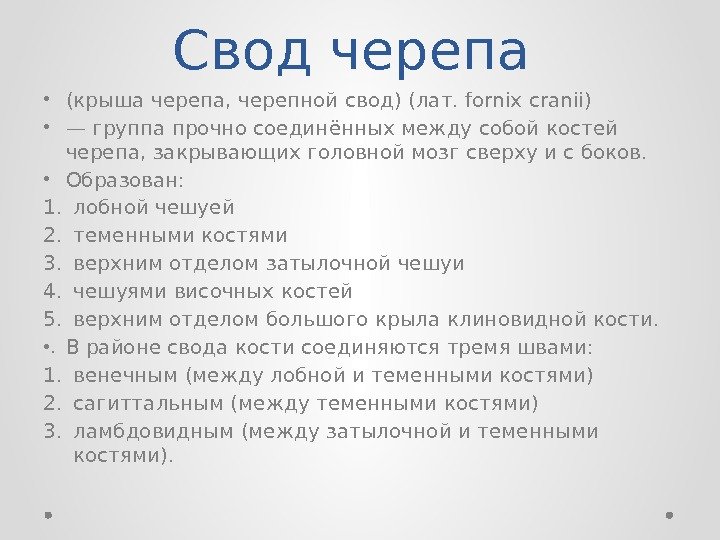 Свод черепа

• (крыша черепа, черепной свод) (лат. fornix cranii)
• — группа прочно соединённых между собой костей черепа, закрывающих головной мозг сверху и с боков.
• Образован:
1. лобной чешуей
2. теменными костями
3. верхним отделом затылочной чешуи
4. чешуями височных костей
5. верхним отделом большого крыла клиновидной кости.
•. В районе свода кости соединяются тремя швами:
1. венечным (между лобной и теменными костями)
2. сагиттальным (между теменными костями)
3. ламбдовидным (между затылочной и теменными костями).